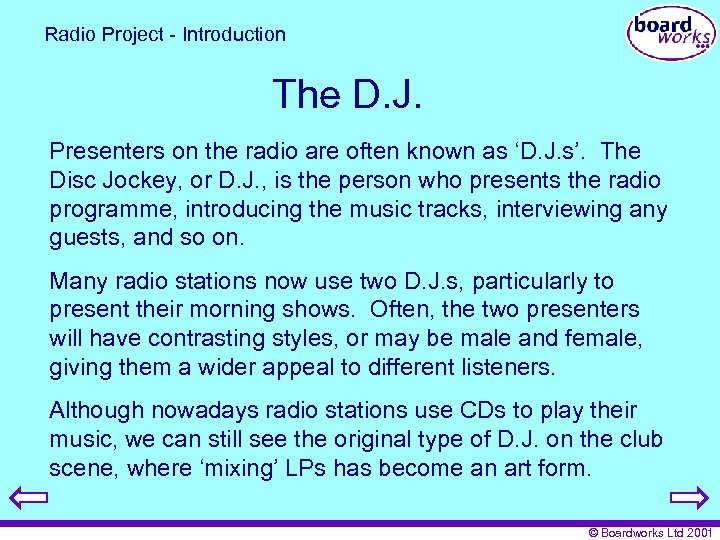 Radio Project - Introduction

board works

The D.J.

Presenters on the radio are often known as ‘D.J.s’. The Disc Jockey, or D.J., is the person who presents the radio programme, introducing the music tracks, interviewing any guests, and so on.

Many radio stations now use two D.J.s, particularly to present their morning shows. Often, the two presenters will have contrasting styles, or may be male and female, giving them a wider appeal to different listeners.

Although nowadays radio stations use CDs to play their music, we can still see the original type of D.J. on the club scene, where ‘mixing’ LPs has become an art form.

© Boardworks Ltd 2001